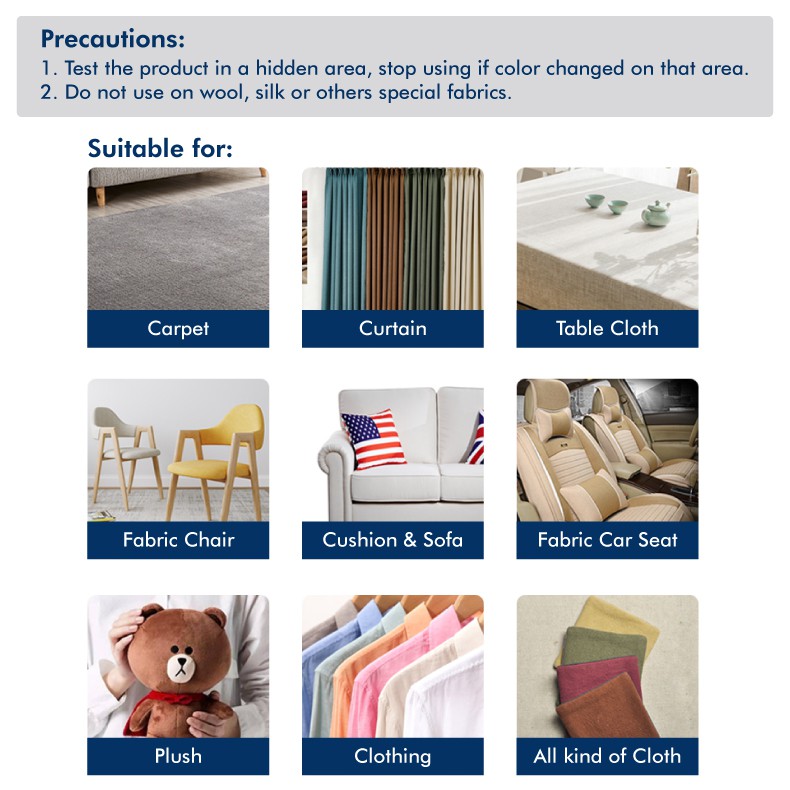 Precautions:
1. Test the product in a hidden area, stop using if color changed on that area.
2. Do not use on wool, silk or others special fabrics.

Suitable for:

Carpet

Curtain

Table Cloth

Fabric Chair

Cushion & Sofa

Fabric Car Seat

Plush

Clothing

All kind of Cloth